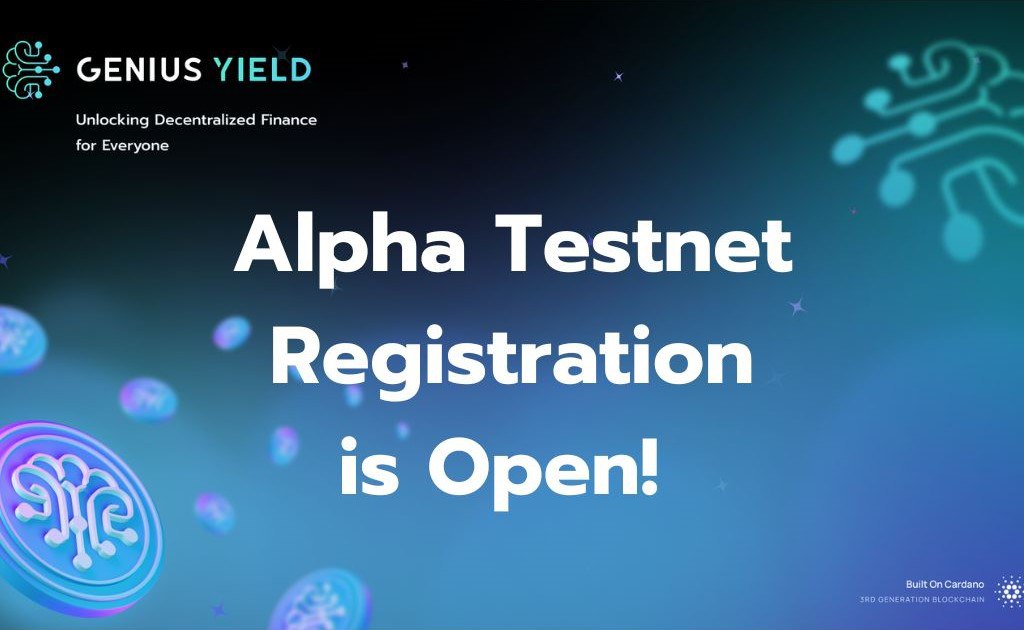 GENIUS YIELD

Unlocking Decentralized Finance for Everyone

Alpha Testnet Registration is Open!

Built On Cardano
3RD GENERATION BLOCKCHAIN